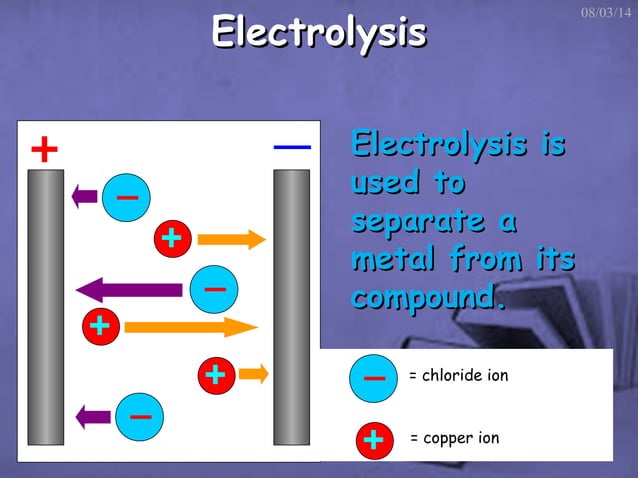 08/03/14

Electrolysis

+ −

−
+
−
+
+
−

Electrolysis is used to separate a metal from its compound.

− = chloride ion

+ = copper ion